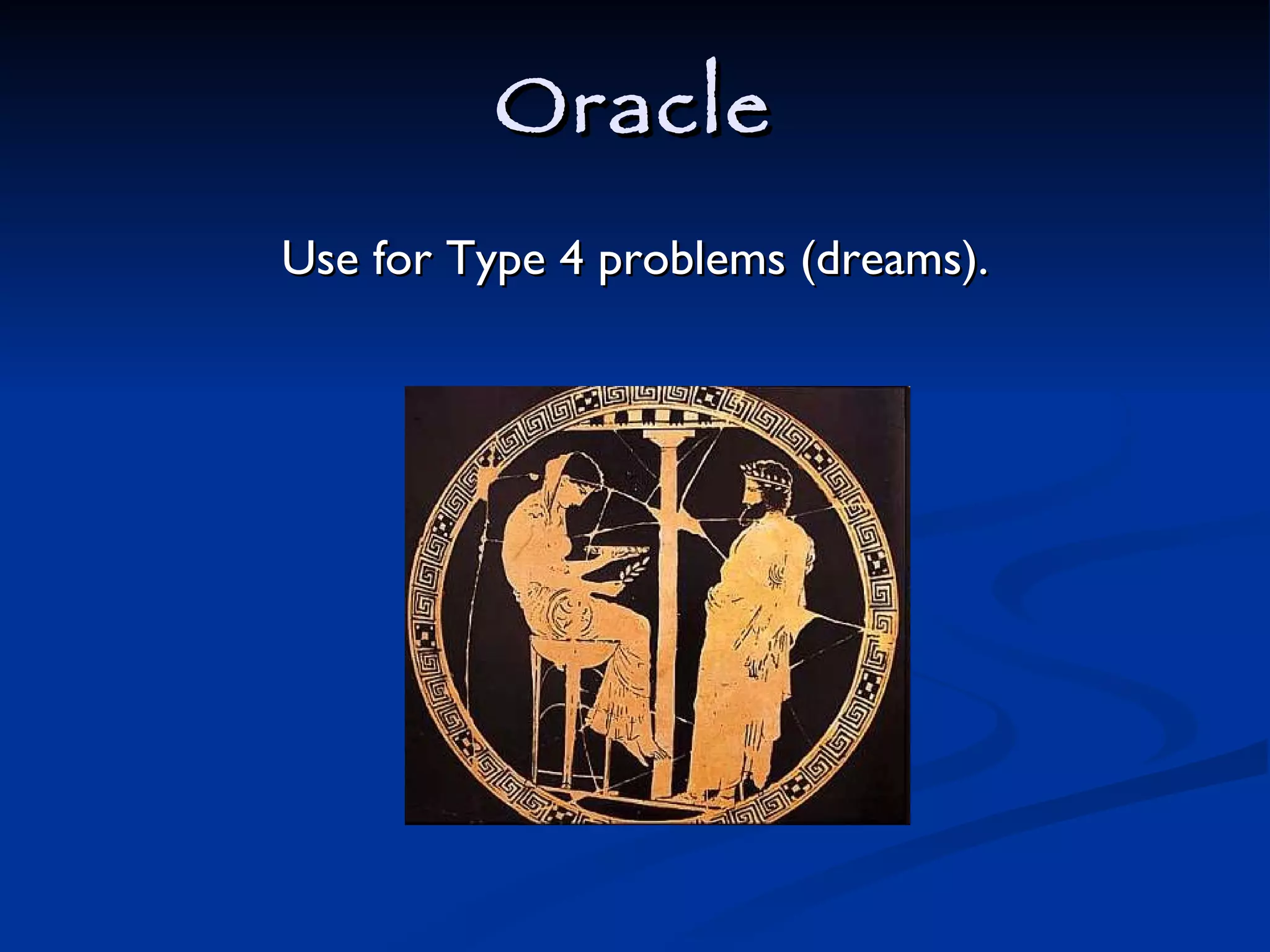 Oracle

Use for Type 4 problems (dreams).